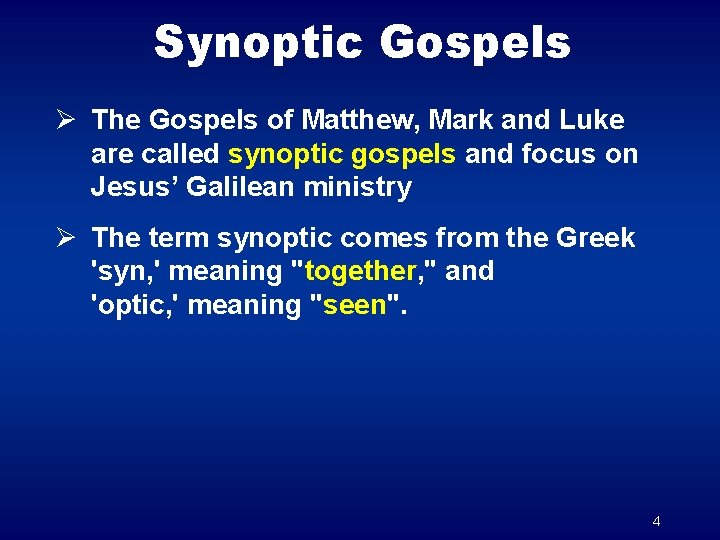 Synoptic Gospels

➢ The Gospels of Matthew, Mark and Luke are called synoptic gospels and focus on Jesus' Galilean ministry

➢ The term synoptic comes from the Greek 'syn,' meaning "together," and 'optic,' meaning "seen".

4